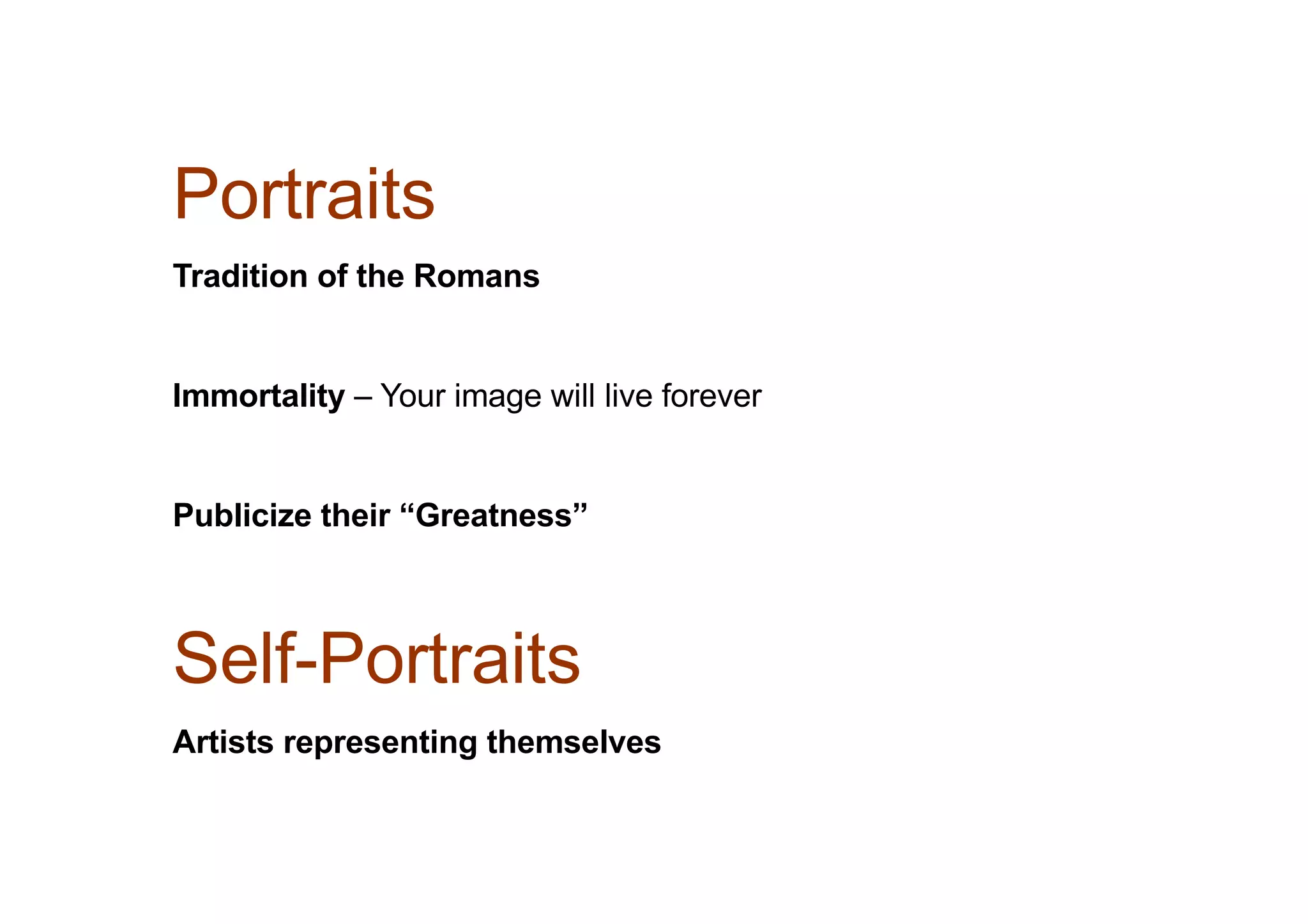 Portraits

Tradition of the Romans

Immortality – Your image will live forever

Publicize their “Greatness”

Self-Portraits

Artists representing themselves